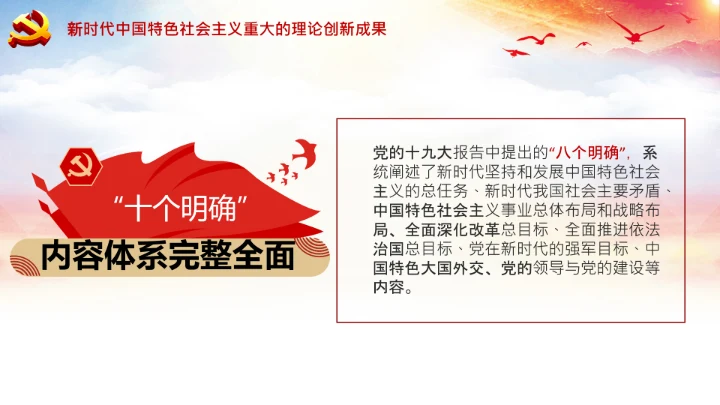 新时代中国特色社会主义重大的理论创新成果

“十个明确”

内容体系完整全面

党的十九大报告中提出的“八个明确”，系统阐述了新时代坚持和发展中国特色社会主义的总任务、新时代我国社会主要矛盾、中国特色社会主义事业总体布局和战略布局、全面深化改革总目标、全面推进依法治国总目标、党在新时代的强军目标、中国特色大国外交、党的领导与党的建设等内容。